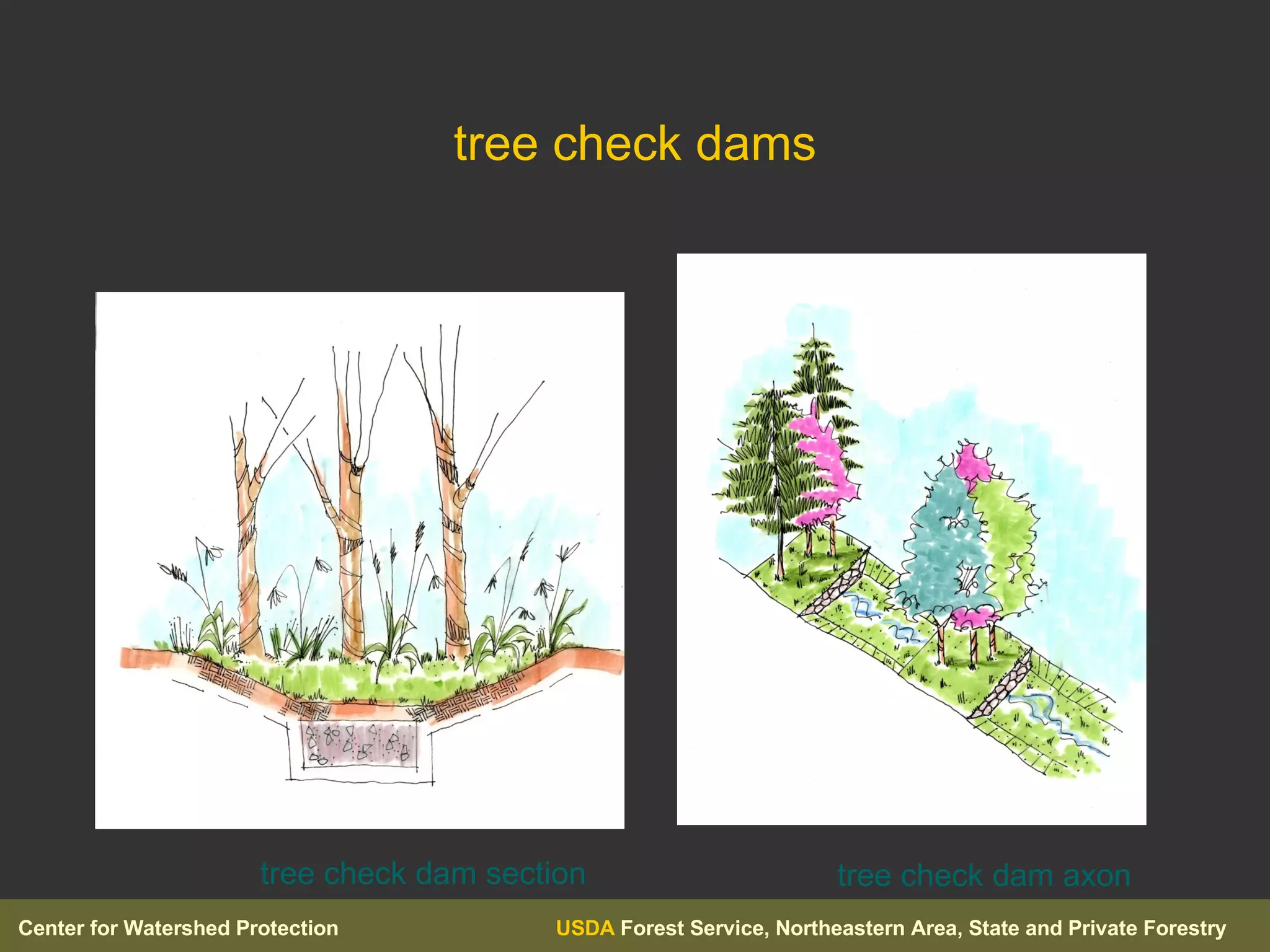 tree check dams

tree check dam section

tree check dam axon

Center for Watershed Protection

USDA Forest Service, Northeastern Area, State and Private Forestry